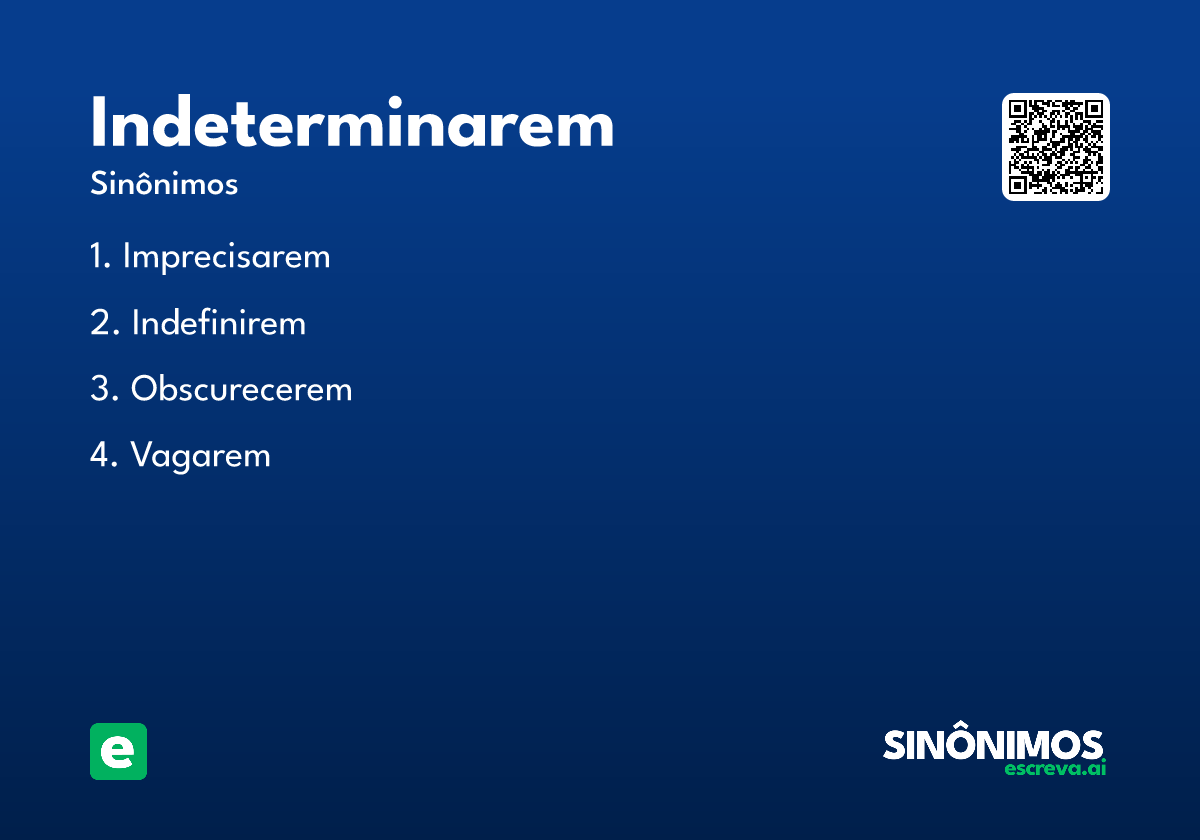 Indeterminarem
Sinônimos

1. Imprecisarem
2. Indefinirem
3. Obscurecerem
4. Vagarem

e

SINÔNIMOS
escreva.ai